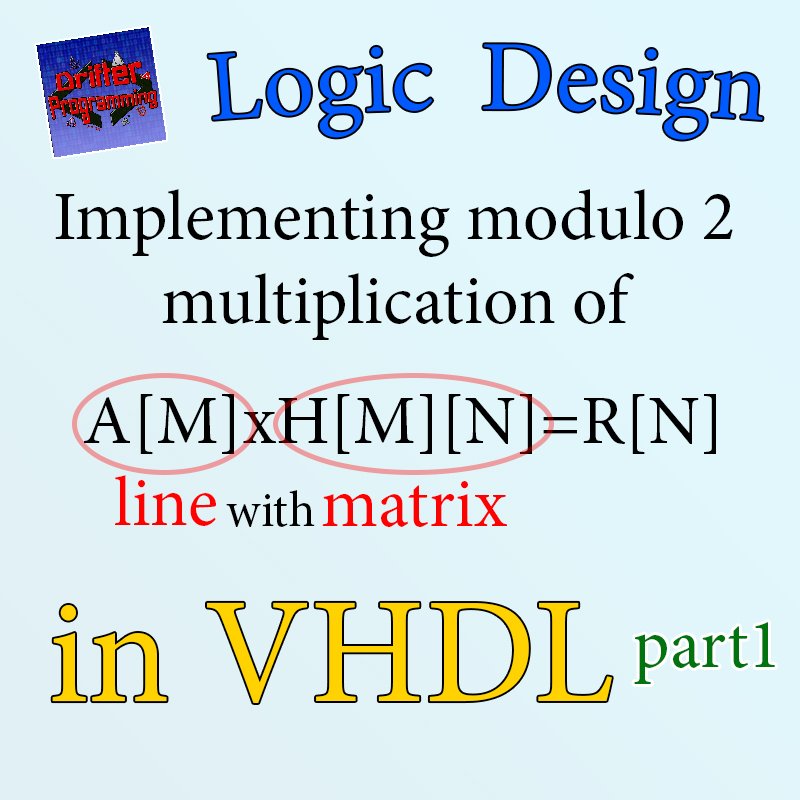 Drifter Programming

Logic Design

Implementing modulo 2 multiplication of

A[M]xH[M][N]=R[N]

line with matrix

in VHDL part1